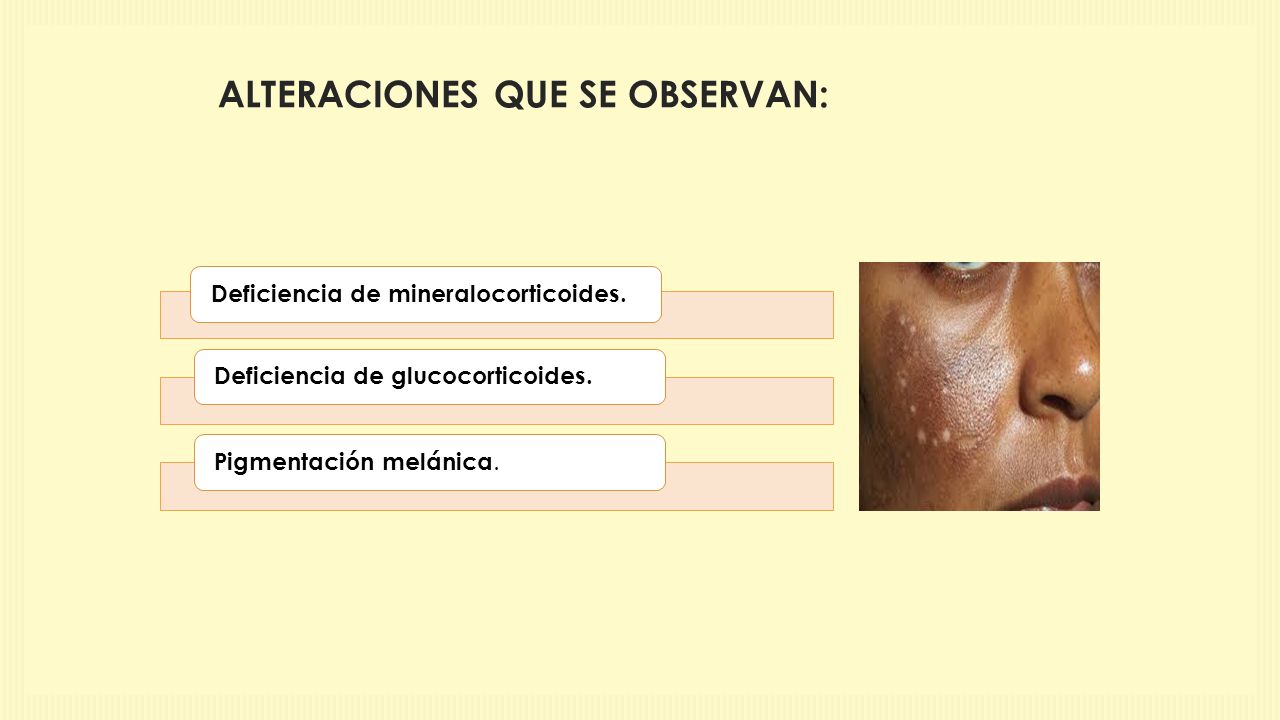 ALTERACIONES QUE SE OBSERVAN:

Deficiencia de mineralocorticoides.

Deficiencia de glucocorticoides.

Pigmentación melánica.